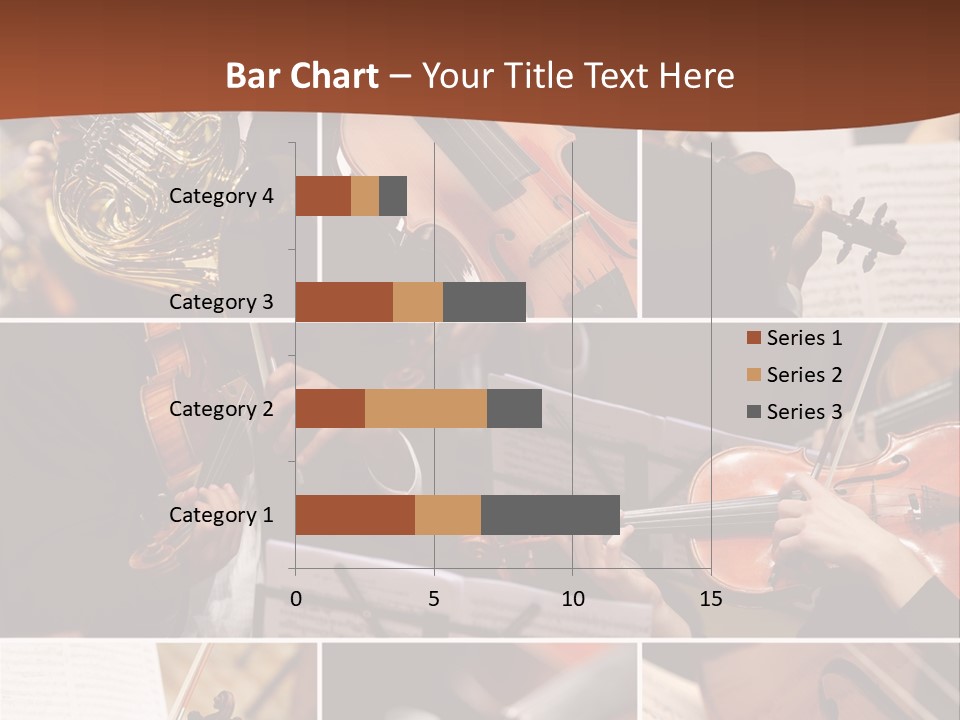 Bar Chart – Your Title Text Here

Category 4
Category 3
Category 2
Category 1

0
5
10
15

Series 1
Series 2
Series 3